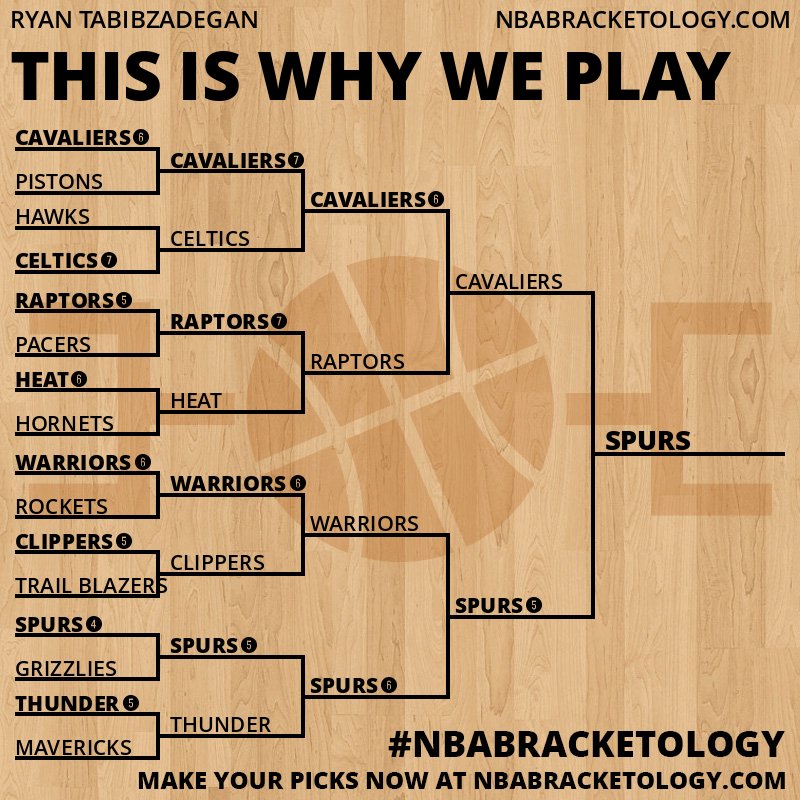 RYAN TABIBZADEGAN
NBABRACKETOLOGY.COM

THIS IS WHY WE PLAY

CAVALIERS 6
PISTONS
HAWKS
CELTICS 7
RAPTORS 5
PACERS
HEAT 6
HORNETS
WARRIORS 6
ROCKETS
CLIPPERS 5
TRAIL BLAZERS
SPURS 4
GRIZZLIES
THUNDER 5
MAVERICKS

CAVALIERS 7
CELTICS
RAPTORS 7
HEAT
WARRIORS 6
CLIPPERS
SPURS 5
THUNDER

CAVALIERS 6
RAPTORS
WARRIORS
SPURS 6

CAVALIERS
SPURS 5

SPURS

#NBABRACKETOLOGY
MAKE YOUR PICKS NOW AT NBABRACKETOLOGY.COM